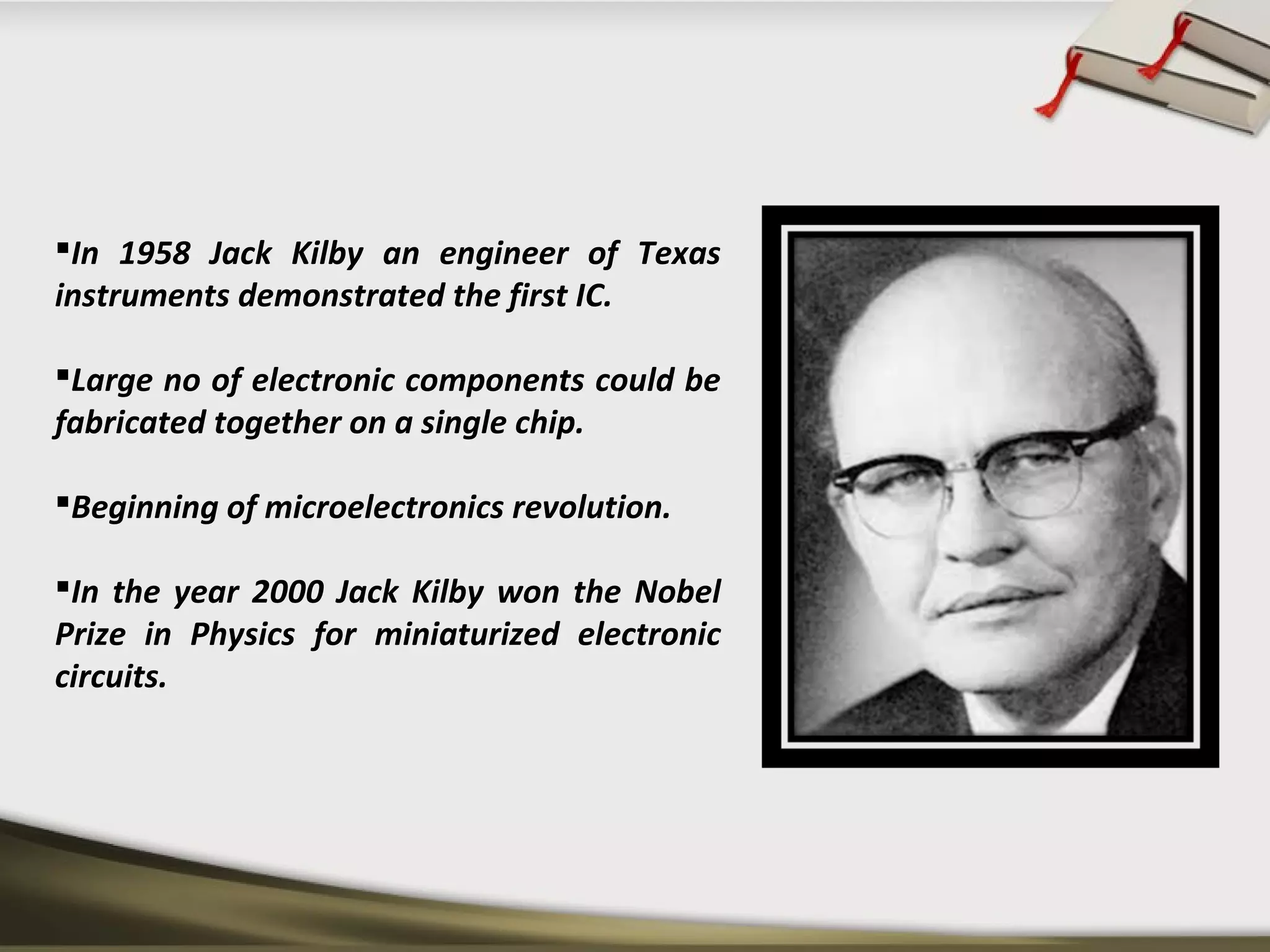 ▪In 1958 Jack Kilby an engineer of Texas instruments demonstrated the first IC.

▪Large no of electronic components could be fabricated together on a single chip.

▪Beginning of microelectronics revolution.

▪In the year 2000 Jack Kilby won the Nobel Prize in Physics for miniaturized electronic circuits.